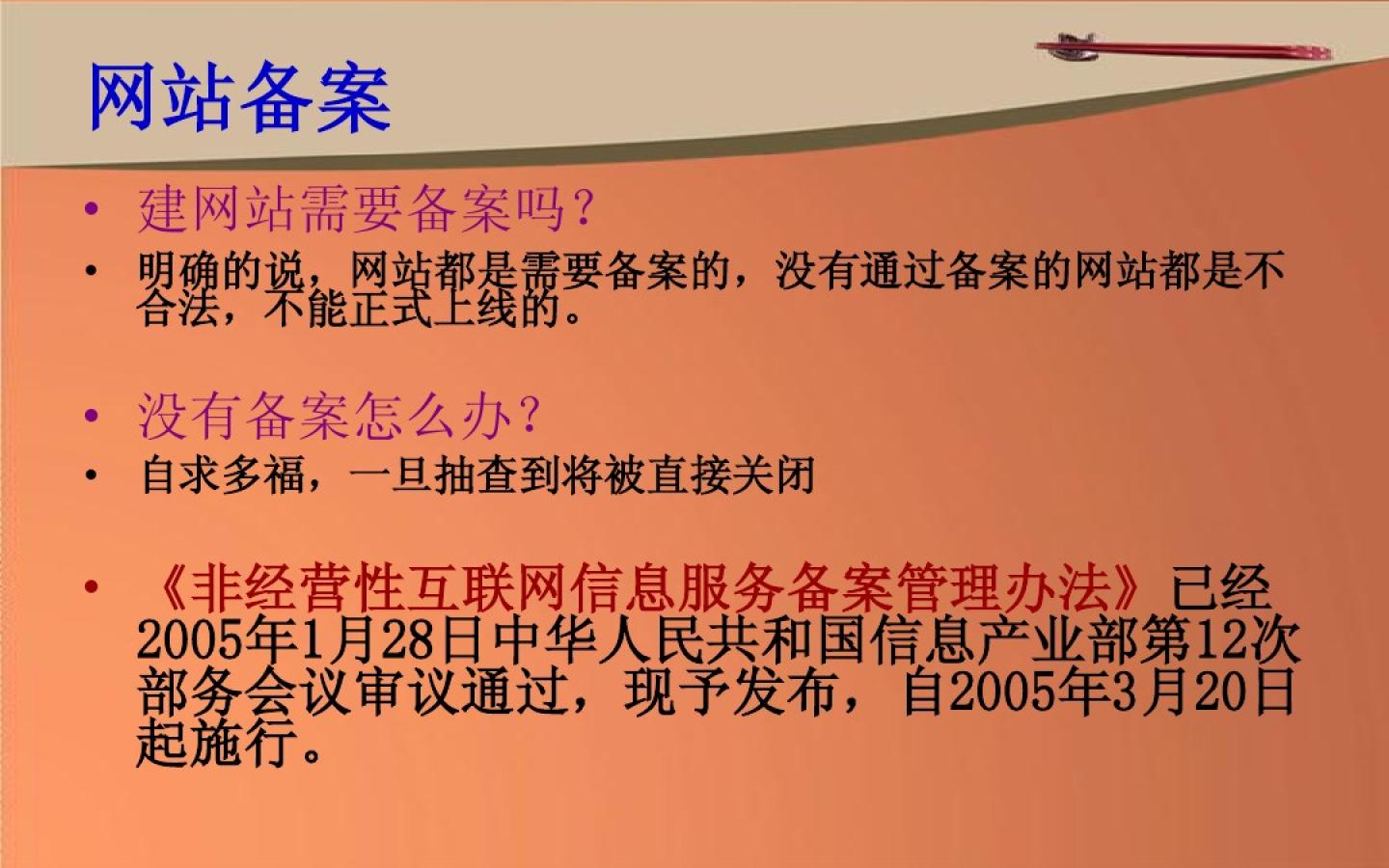 网站备案

• 建网站需要备案吗？

• 明确的说，网站都是需要备案的，没有通过备案的网站都是不合法，不能正式上线的。

• 没有备案怎么办？

• 自求多福，一旦抽查到将被直接关闭

• 《非经营性互联网信息服务备案管理办法》已经2005年1月28日中华人民共和国信息产业部第12次部务会议审议通过，现予发布，自2005年3月20日起施行。